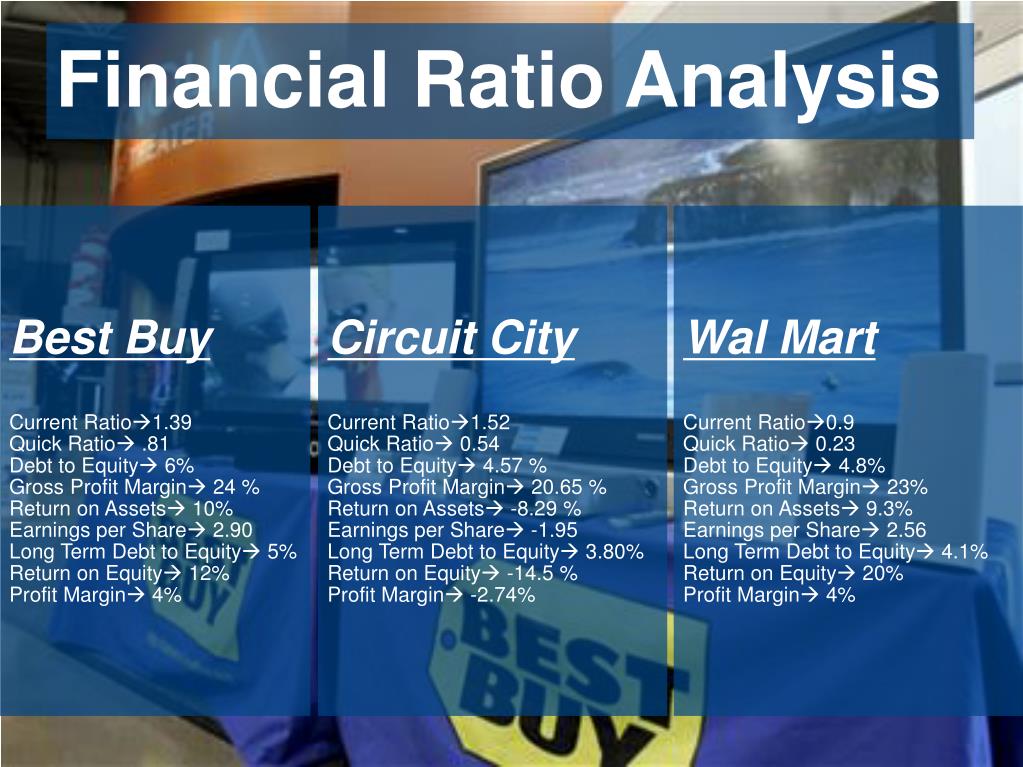 Financial Ratio Analysis

Best Buy

Current Ratio→1.39
Quick Ratio→ .81
Debt to Equity→ 6%
Gross Profit Margin→ 24 %
Return on Assets→ 10%
Earnings per Share→ 2.90
Long Term Debt to Equity→ 5%
Return on Equity→ 12%
Profit Margin→ 4%

Circuit City

Current Ratio→1.52
Quick Ratio→ 0.54
Debt to Equity→ 4.57 %
Gross Profit Margin→ 20.65 %
Return on Assets→ -8.29 %
Earnings per Share→ -1.95
Long Term Debt to Equity→ 3.80%
Return on Equity→ -14.5 %
Profit Margin→ -2.74%

Wal Mart

Current Ratio→0.9
Quick Ratio→ 0.23
Debt to Equity→ 4.8%
Gross Profit Margin→ 23%
Return on Assets→ 9.3%
Earnings per Share→ 2.56
Long Term Debt to Equity→ 4.1%
Return on Equity→ 20%
Profit Margin→ 4%

BEST BUY